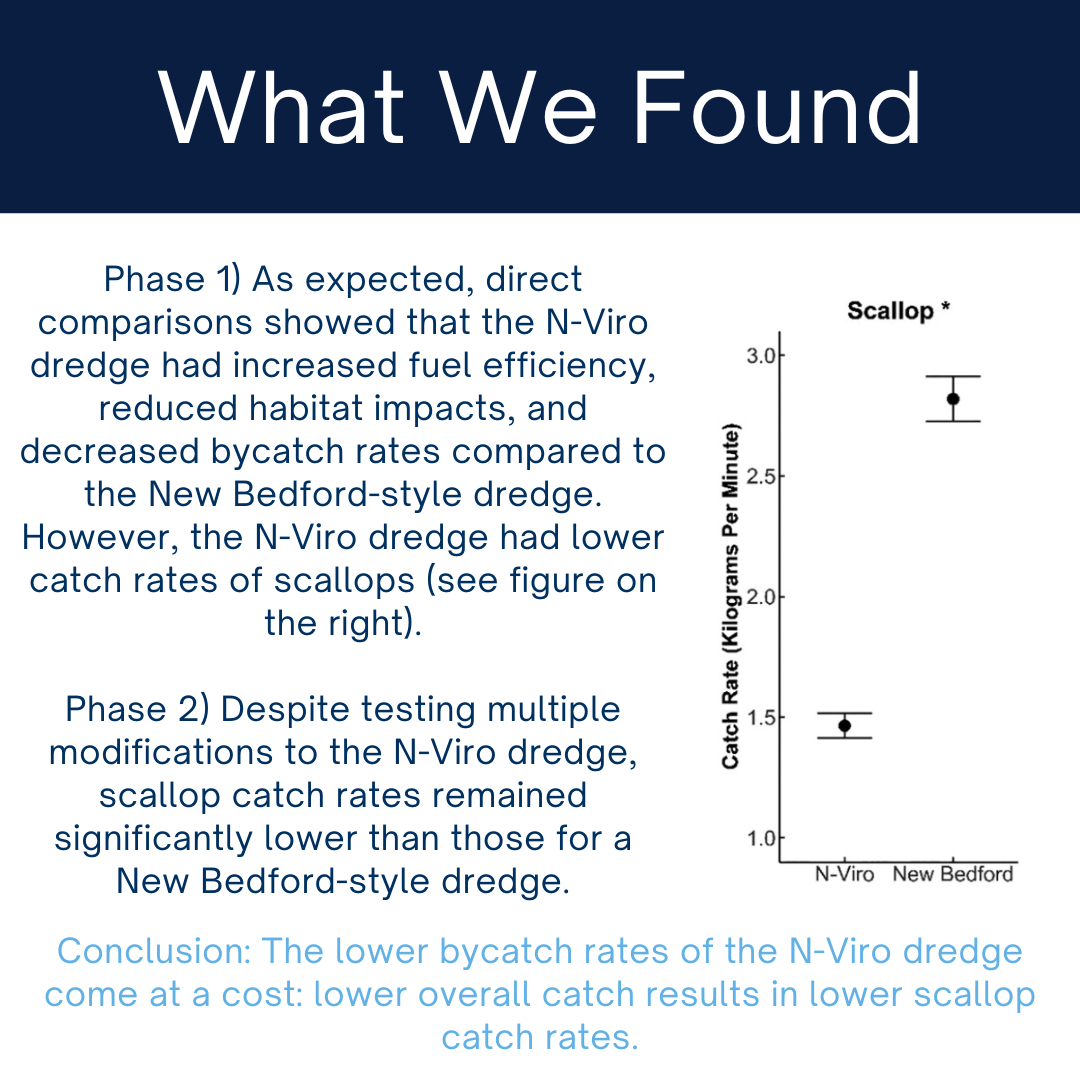 What We Found

Phase 1) As expected, direct comparisons showed that the N-Viro dredge had increased fuel efficiency, reduced habitat impacts, and decreased bycatch rates compared to the New Bedford-style dredge. However, the N-Viro dredge had lower catch rates of scallops (see figure on the right).

Phase 2) Despite testing multiple modifications to the N-Viro dredge, scallop catch rates remained significantly lower than those for a New Bedford-style dredge.

Scallop *

Catch Rate (Kilograms Per Minute)

3.0
2.5
2.0
1.5
1.0

N-Viro
New Bedford

Conclusion: The lower bycatch rates of the N-Viro dredge come at a cost: lower overall catch results in lower scallop catch rates.